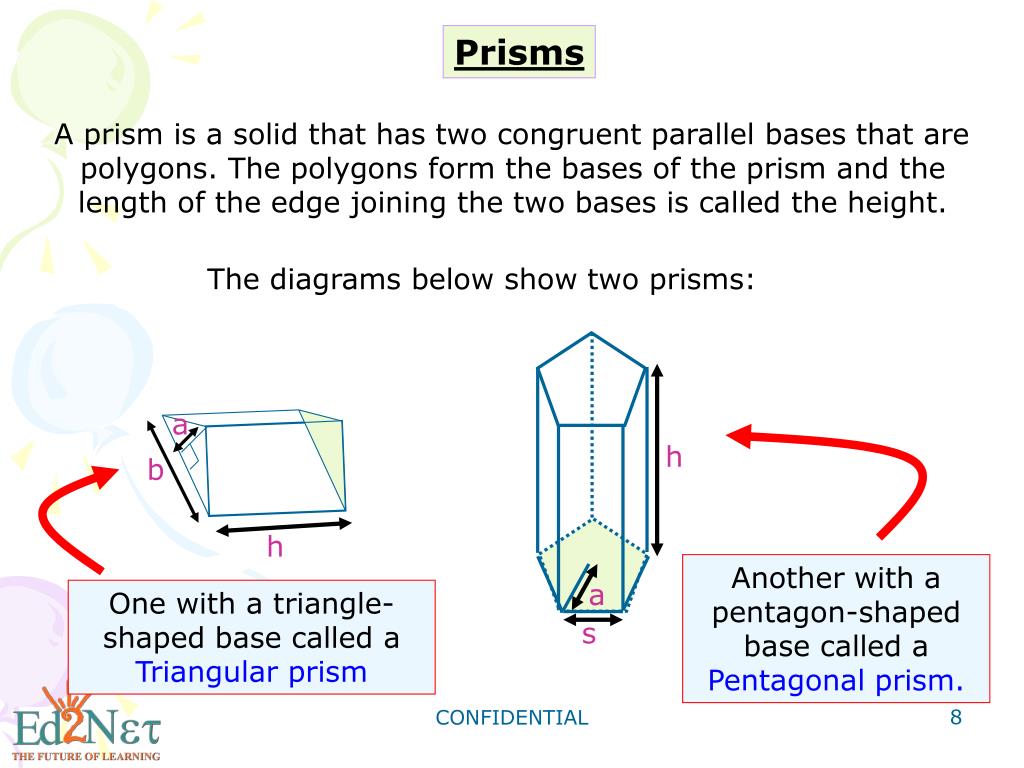 Prisms

A prism is a solid that has two congruent parallel bases that are polygons. The polygons form the bases of the prism and the length of the edge joining the two bases is called the height.

The diagrams below show two prisms:

a
b
h

h
a
s

One with a triangle-shaped base called a Triangular prism

Another with a pentagon-shaped base called a Pentagonal prism.

Ed2Nετ
THE FUTURE OF LEARNING

CONFIDENTIAL

8